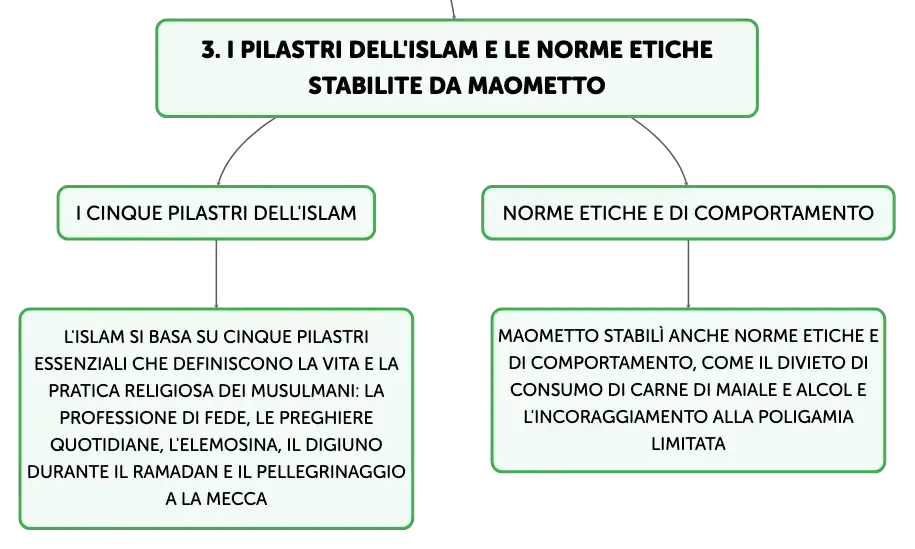 3. I PILASTRI DELL'ISLAM E LE NORME ETICHE STABILITE DA MAOMETTO

I CINQUE PILASTRI DELL'ISLAM

L'ISLAM SI BASA SU CINQUE PILASTRI ESSENZIALI CHE DEFINISCONO LA VITA E LA PRATICA RELIGIOSA DEI MUSULMANI: LA PROFESSIONE DI FEDE, LE PREGHIERE QUOTIDIANE, L'ELEMOSINA, IL DIGIUNO DURANTE IL RAMADAN E IL PELLEGRINAGGIO A LA MECCA

NORME ETICHE E DI COMPORTAMENTO

MAOMETTO STABILÌ ANCHE NORME ETICHE E DI COMPORTAMENTO, COME IL DIVIETO DI CONSUMO DI CARNE DI MAIALE E ALCOL E L'INCORAGGIAMENTO ALLA POLIGAMIA LIMITATA